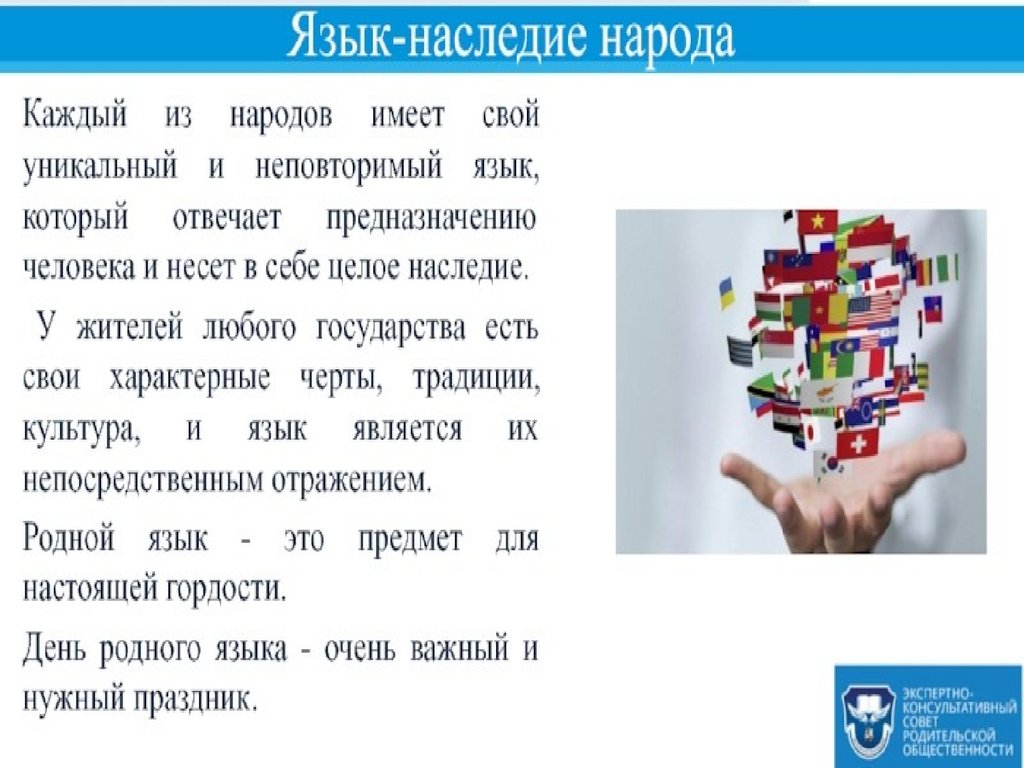 Язык-наследие народа

Каждый из народов имеет свой уникальный и неповторимый язык, который отвечает предназначению человека и несет в себе целое наследие.

У жителей любого государства есть свои характерные черты, традиции, культура, и язык является их непосредственным отражением.

Родной язык - это предмет для настоящей гордости.

День родного языка - очень важный и нужный праздник.

ЭКСПЕРТНО-КОНСУЛЬТАТИВНЫЙ СОВЕТ РОДИТЕЛЬСКОЙ ОБЩЕСТВЕННОСТИ